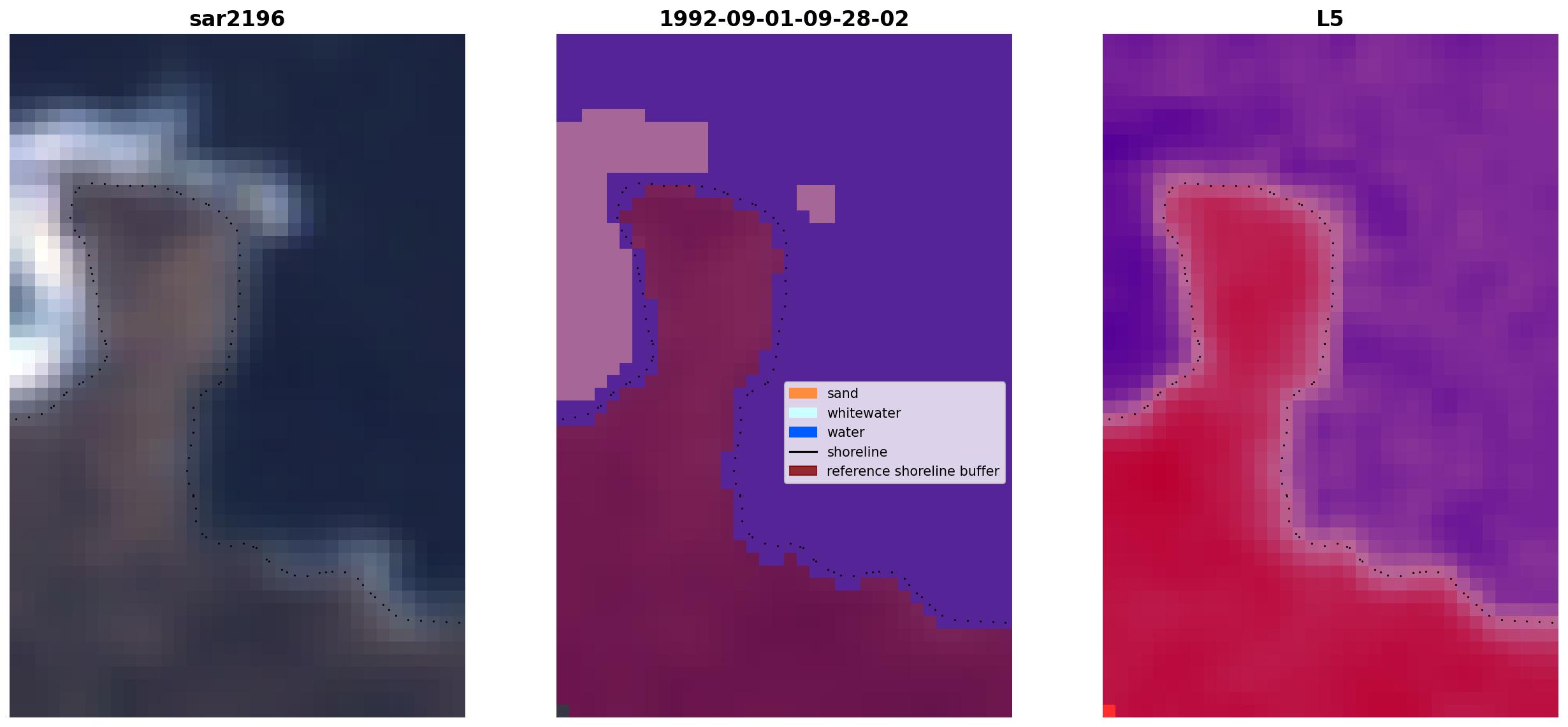 sar2196

1992-09-01-09-28-02

sand
whitewater
water
shoreline
reference shoreline buffer

L5